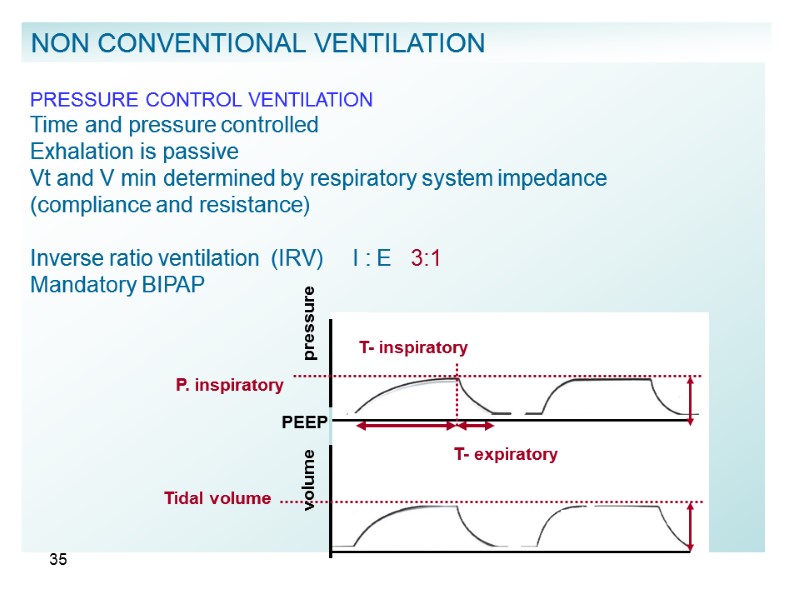 NON CONVENTIONAL VENTILATION

PRESSURE CONTROL VENTILATION
Time and pressure controlled
Exhalation is passive
Vt and V min determined by respiratory system impedance (compliance and resistance)

Inverse ratio ventilation (IRV) I : E 3:1
Mandatory BIPAP

pressure
T- inspiratory
P. inspiratory
PEEP
T- expiratory
volume
Tidal volume

35